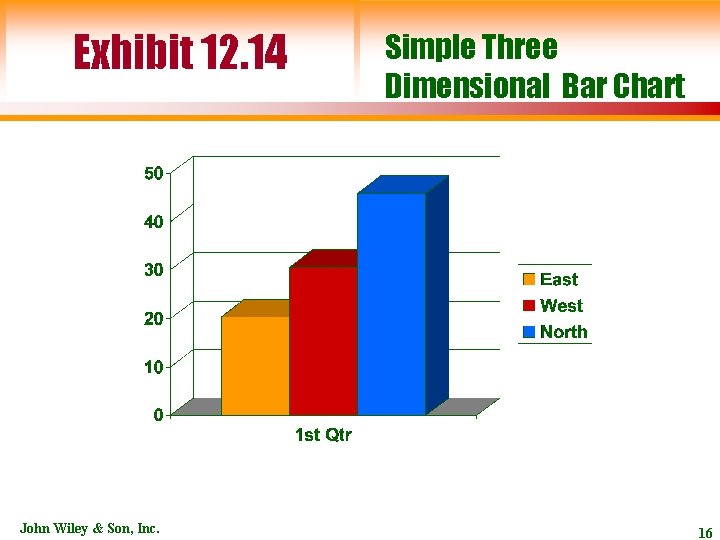 Exhibit 12.14

Simple Three Dimensional Bar Chart

50
40
30
20
10
0

1st Qtr

East
West
North

John Wiley & Son, Inc.

16